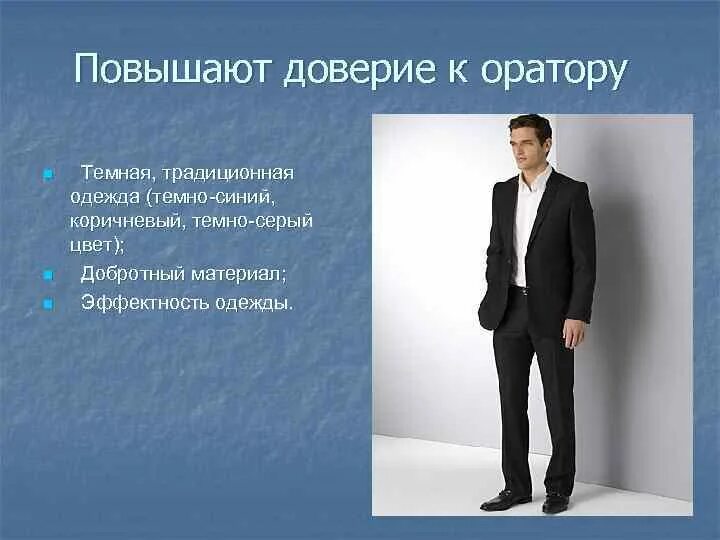 Повышают доверие к оратору

- Темная, традиционная одежда (темно-синий, коричневый, темно-серый цвет);
- Добротный материал;
- Эффектность одежды.